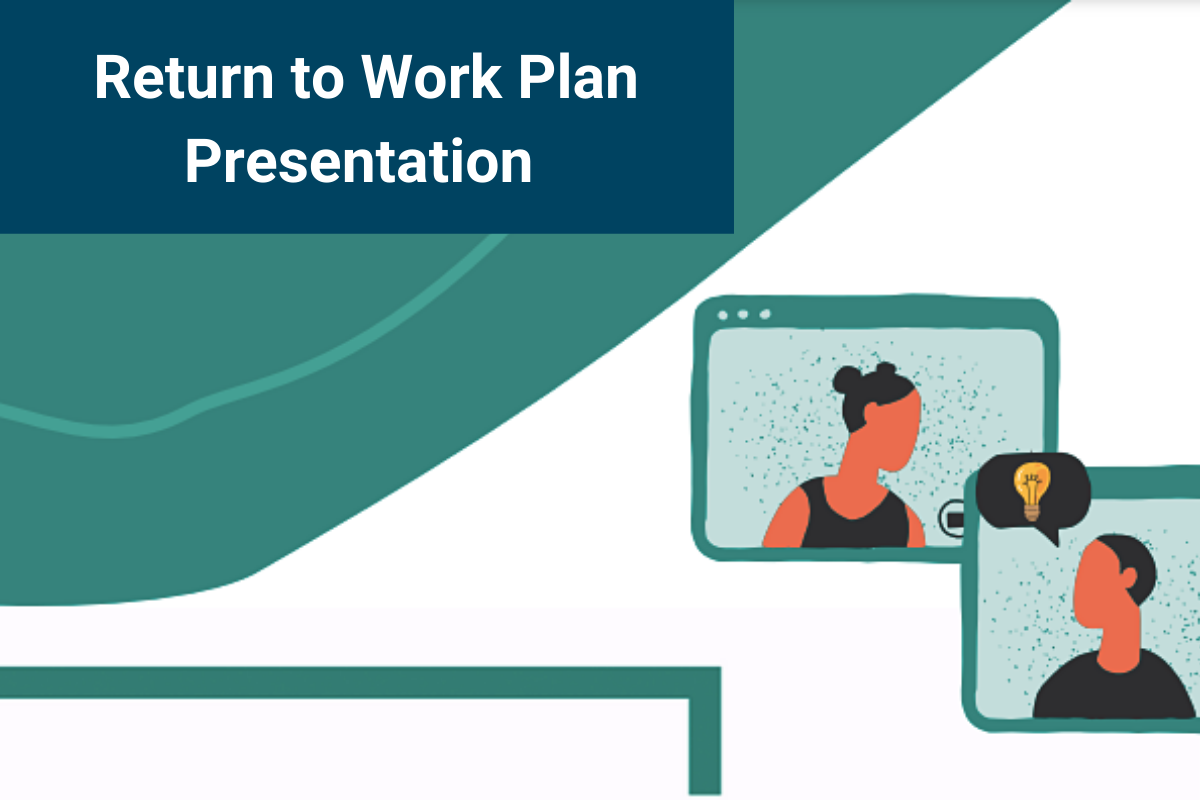 Return to Work Plan Presentation